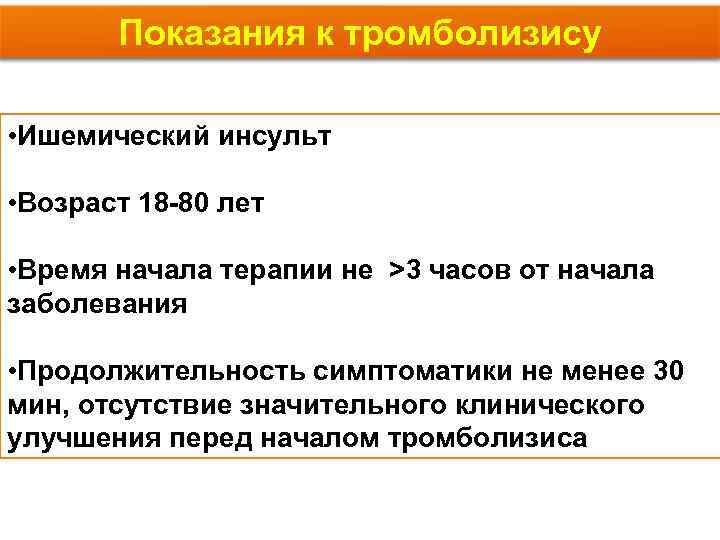 Показания к тромболизису

•Ишемический инсульт

•Возраст 18-80 лет

•Время начала терапии не >3 часов от начала заболевания

•Продолжительность симптоматики не менее 30 мин, отсутствие значительного клинического улучшения перед началом тромболизиса